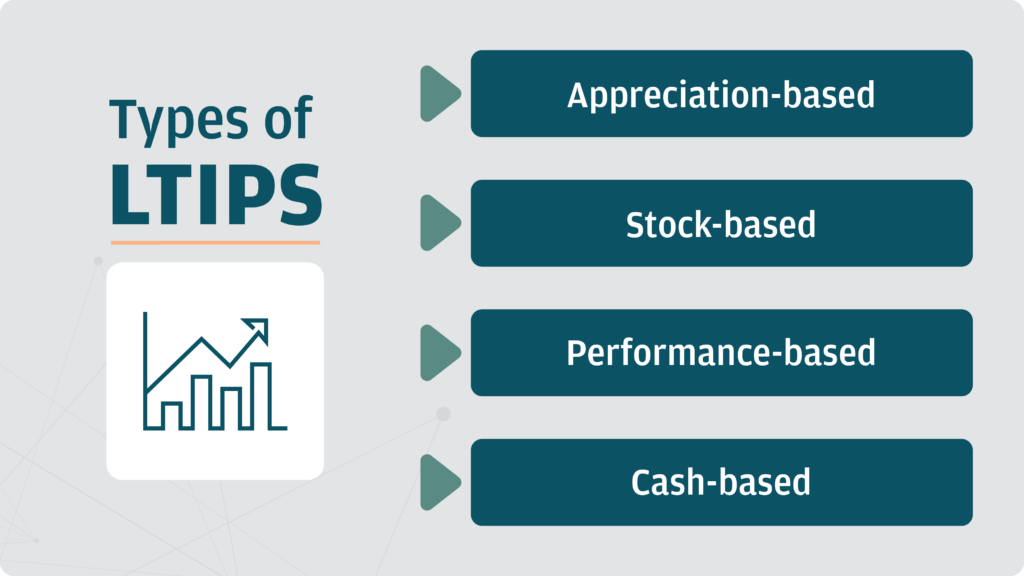 Types of
LTIPS

Appreciation-based

Stock-based

Performance-based

Cash-based